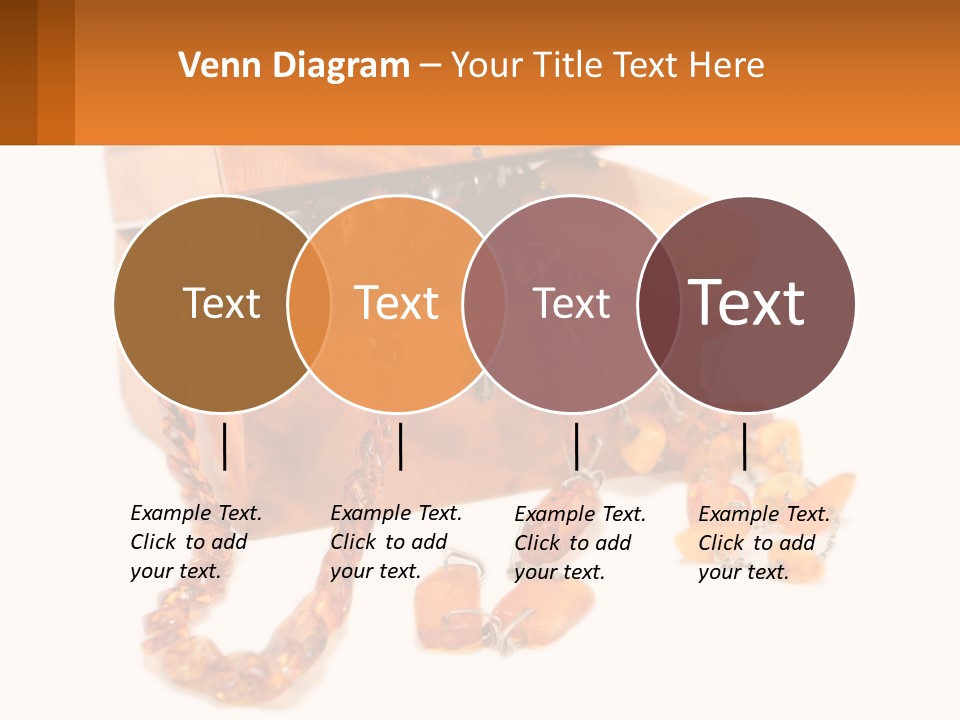 Venn Diagram – Your Title Text Here

Text

Text

Text

Text

Example Text. Click to add your text.

Example Text. Click to add your text.

Example Text. Click to add your text.

Example Text. Click to add your text.